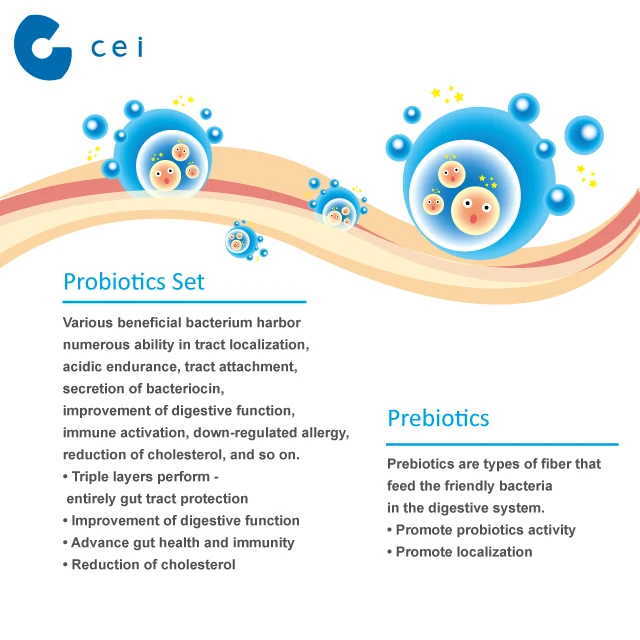 cei

Probiotics Set

Various beneficial bacterium harbor numerous ability in tract localization, acidic endurance, tract attachment, secretion of bacteriocin, improvement of digestive function, immune activation, down-regulated allergy, reduction of cholesterol, and so on.
• Triple layers perform - entirely gut tract protection
• Improvement of digestive function
• Advance gut health and immunity
• Reduction of cholesterol

Prebiotics

Prebiotics are types of fiber that feed the friendly bacteria in the digestive system.
• Promote probiotics activity
• Promote localization